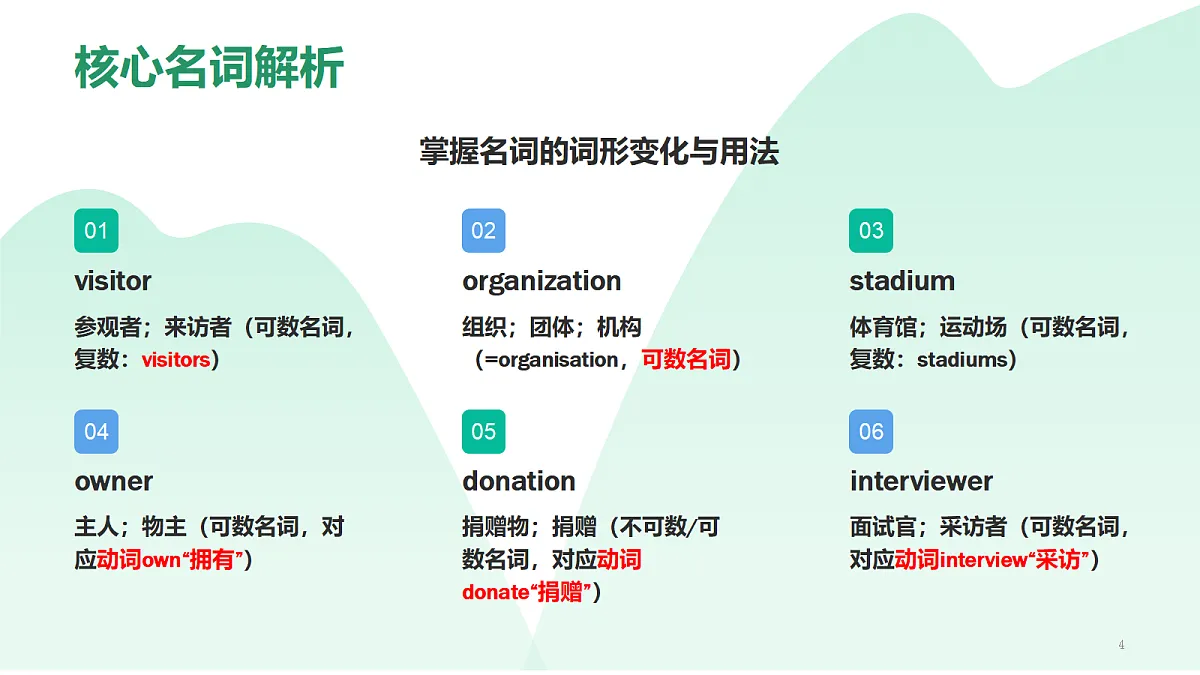 核心名词解析

掌握名词的词形变化与用法

01
visitor
参观者；来访者（可数名词，复数：visitors）

02
organization
组织；团体；机构（=organisation，可数名词）

03
stadium
体育馆；运动场（可数名词，复数：stadiums）

04
owner
主人；物主（可数名词，对应动词own“拥有”）

05
donation
捐赠物；捐赠（不可数/可数名词，对应动词donate“捐赠”）

06
interviewer
面试官；采访者（可数名词，对应动词interview“采访”）

4